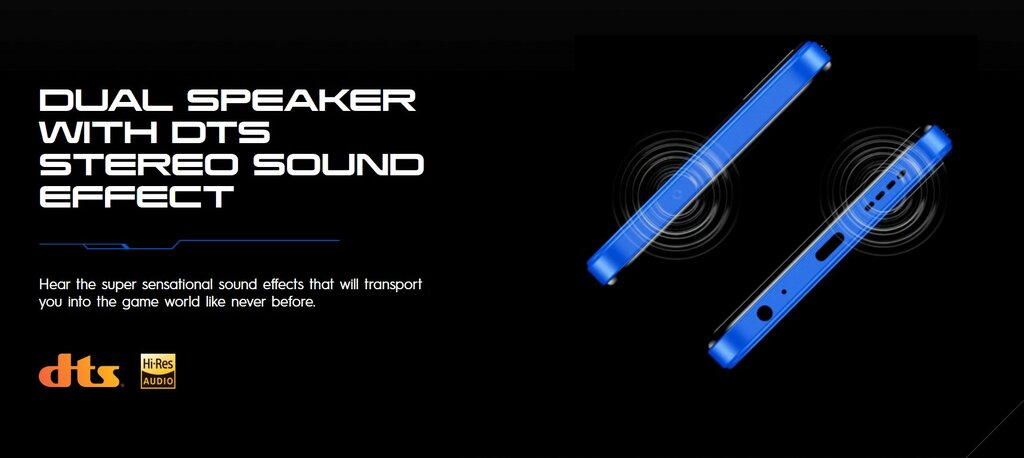 DUAL SPEAKER WITH DTS STEREO SOUND EFFECT

Hear the super sensational sound effects that will transport you into the game world like never before.

dts

Hi-Res AUDIO